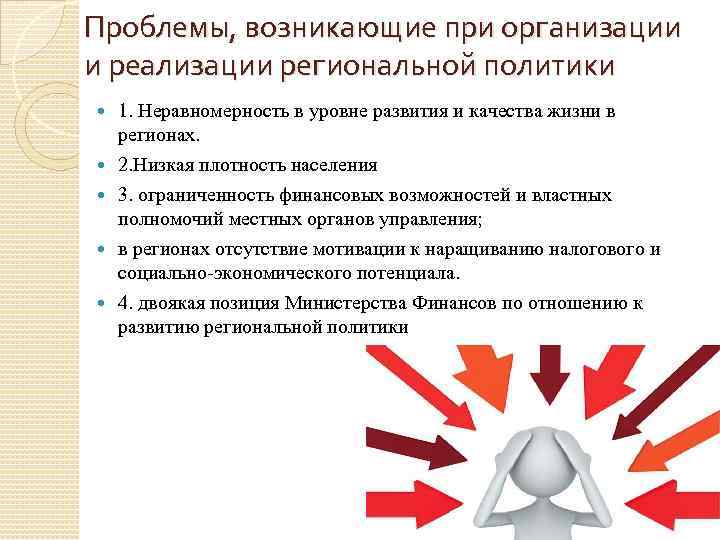 Проблемы, возникающие при организации и реализации региональной политики

1. Неравномерность в уровне развития и качества жизни в регионах.

2.Низкая плотность населения

3. ограниченность финансовых возможностей и властных полномочий местных органов управления;

в регионах отсутствие мотивации к наращиванию налогового и социально-экономического потенциала.

4. двоякая позиция Министерства Финансов по отношению к развитию региональной политики